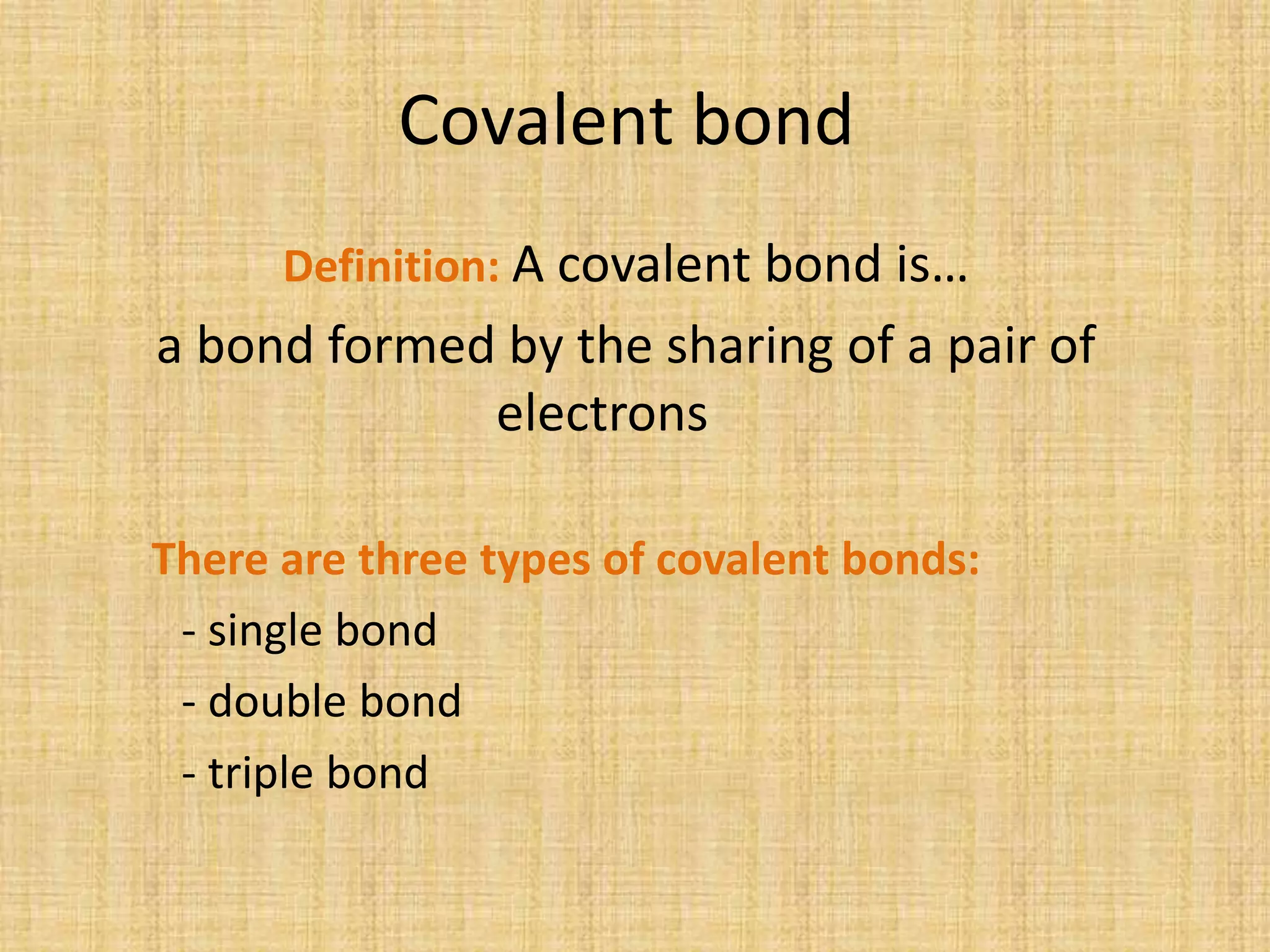 Covalent bond

Definition: A covalent bond is…

a bond formed by the sharing of a pair of electrons

There are three types of covalent bonds:

- single bond

- double bond

- triple bond